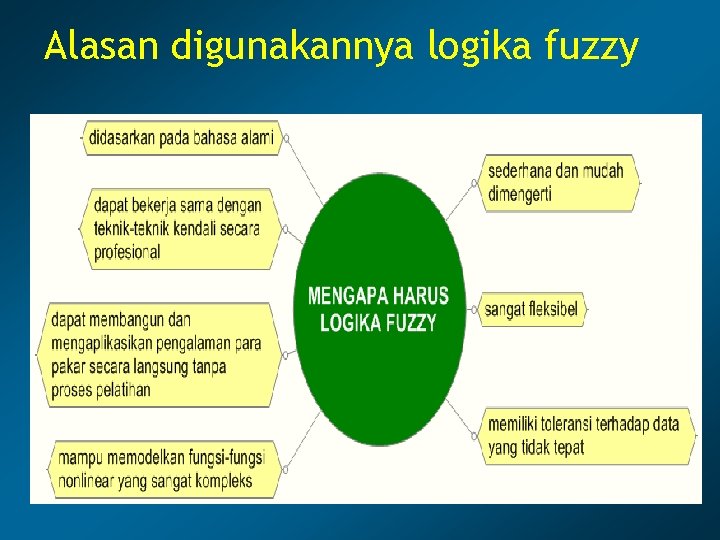 Alasan digunakannya logika fuzzy

didasarkan pada bahasa alami

dapat bekerja sama dengan teknik-teknik kendali secara profesional

dapat membangun dan mengaplikasikan pengalaman para pakar secara langsung tanpa proses pelatihan

mampu memodelkan fungsi-fungsi nonlinear yang sangat kompleks

MENGAPA HARUS LOGIKA FUZZY

sederhana dan mudah dimengerti

sangat fleksibel

memiliki toleransi terhadap data yang tidak tepat